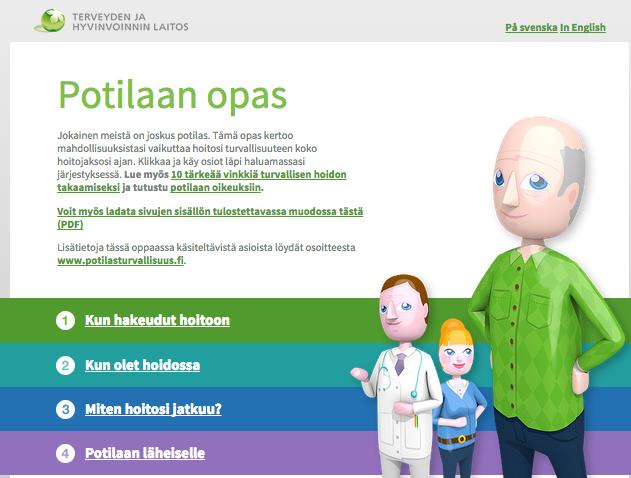 TERVEYDEN JA HYVINVOINNIN LAITOS

På svenska In English

Potilaan opas

Jokainen meistä on joskus potilas. Tämä opas kertoo mahdollisuuksistasi vaikuttaa hoitosi turvallisuuteen koko hoitojaksosi ajan. Klikkaa ja käy osiot läpi haluamassasi järjestyksessä. Lue myös 10 tärkeää vinkkiä turvallisen hoidon takaamiseksi ja tutustu potilaan oikeuksiin.

Voit myös ladata sivujen sisällön tulostettavassa muodossa tästä (PDF)

Lisätietoja tässä oppaassa käsiteltävistä asioista löydät osoitteesta www.potilasturvallisuus.fi.

1 Kun hakeudut hoitoon

2 Kun olet hoidossa

3 Miten hoitosi jatkuu?

4 Potilaan läheiselle